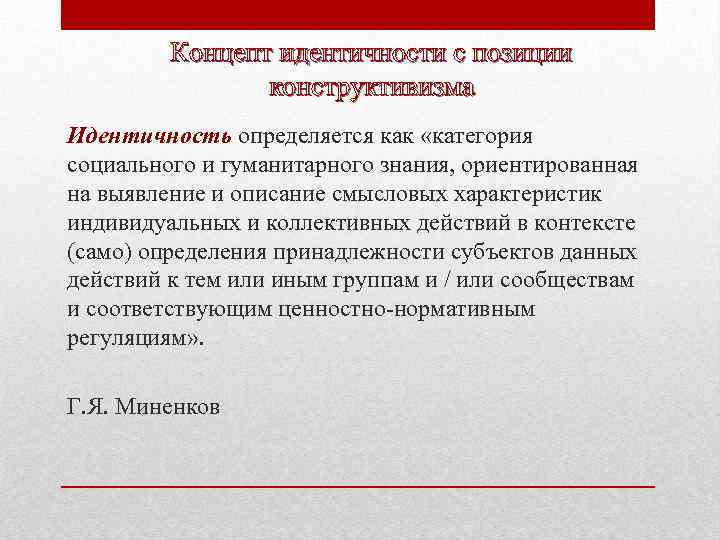 Концепт идентичности с позиции конструктивизма

Идентичность определяется как «категория социального и гуманитарного знания, ориентированная на выявление и описание смысловых характеристик индивидуальных и коллективных действий в контексте (само) определения принадлежности субъектов данных действий к тем или иным группам и / или сообществам и соответствующим ценностно-нормативным регуляциям».

Г.Я. Миненков